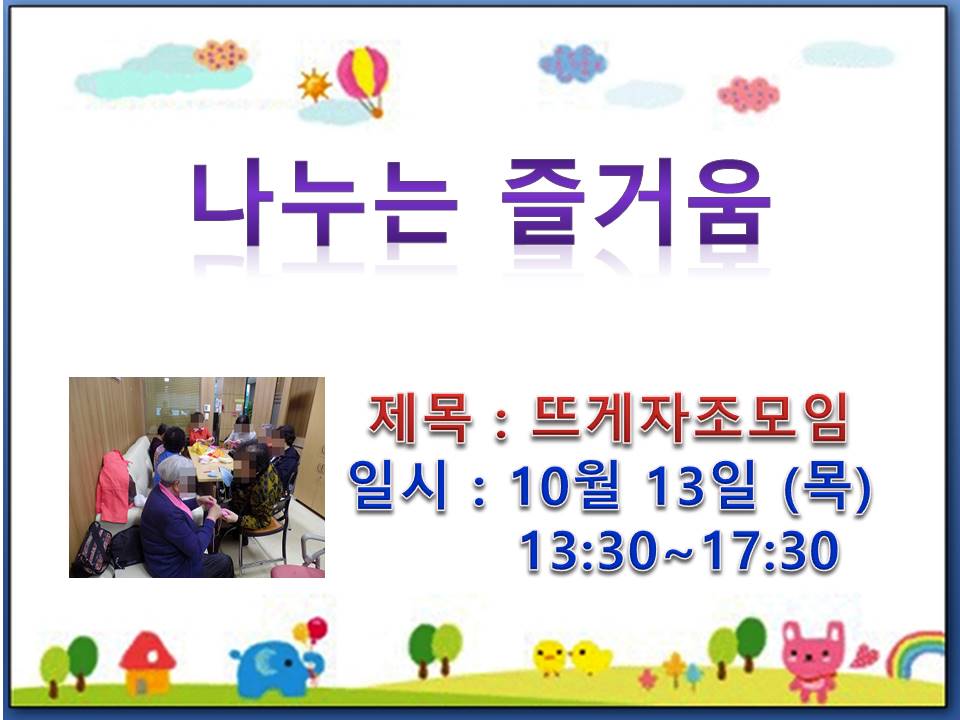 나누는 즐거움

제목 : 뜨게자조모임
일시 : 10월 13일 (목)
13:30~17:30